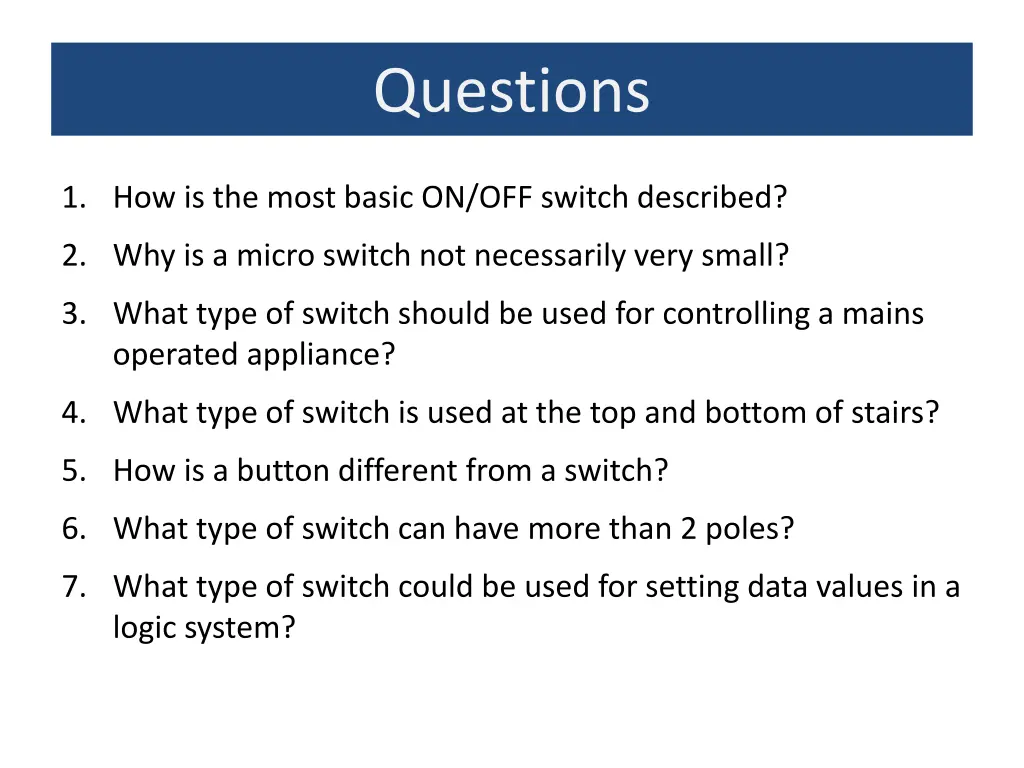 Questions

1. How is the most basic ON/OFF switch described?
2. Why is a micro switch not necessarily very small?
3. What type of switch should be used for controlling a mains operated appliance?
4. What type of switch is used at the top and bottom of stairs?
5. How is a button different from a switch?
6. What type of switch can have more than 2 poles?
7. What type of switch could be used for setting data values in a logic system?